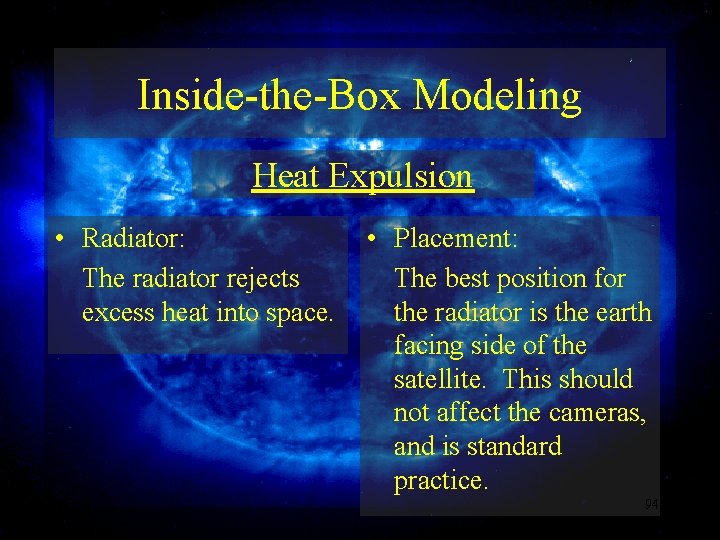 Inside-the-Box Modeling

Heat Expulsion

• Radiator:

The radiator rejects excess heat into space.

• Placement:

The best position for the radiator is the earth facing side of the satellite. This should not affect the cameras, and is standard practice.

94